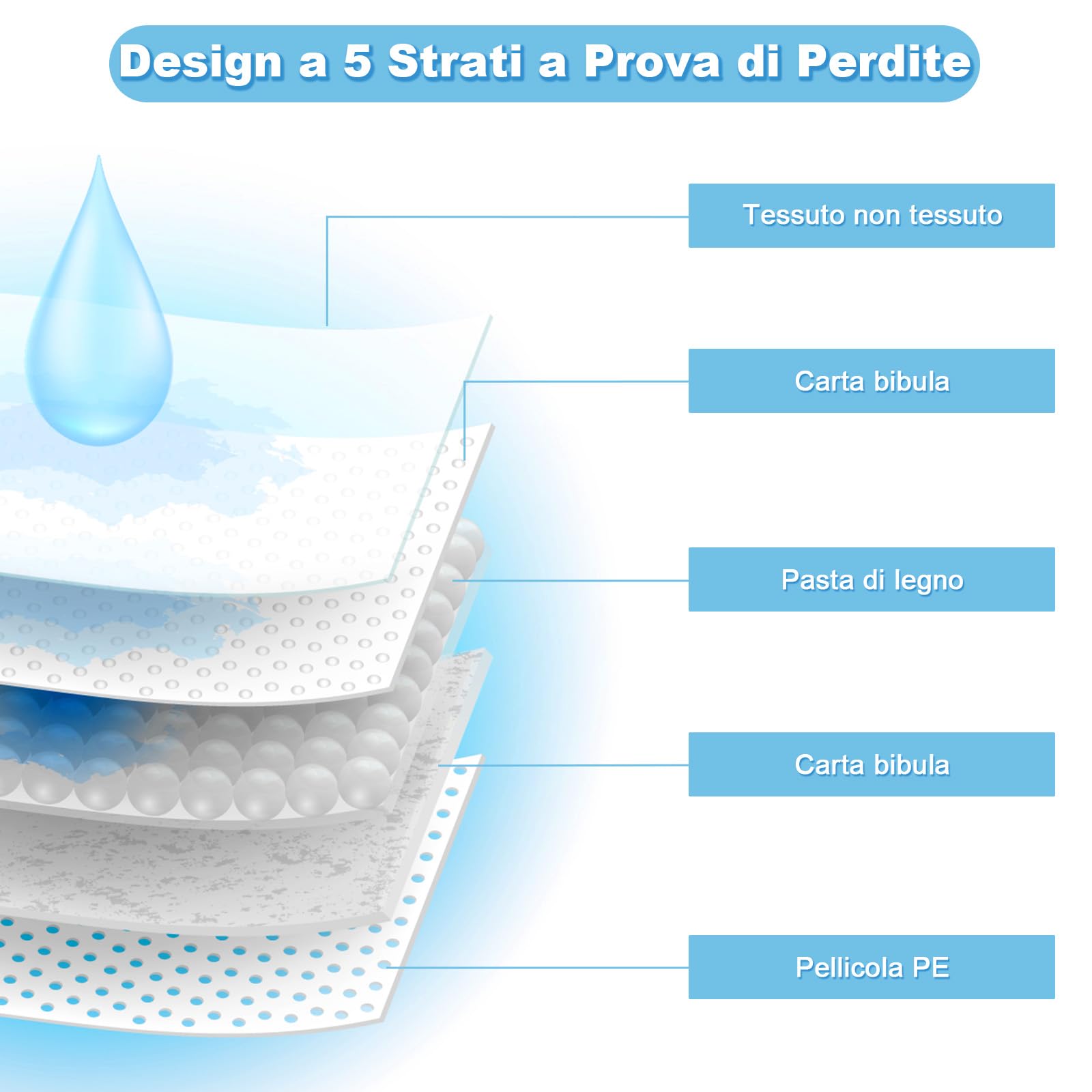 Design a 5 Strati a Prova di Perdite

Tessuto non tessuto

Carta bibula

Pasta di legno

Carta bibula

Pellicola PE